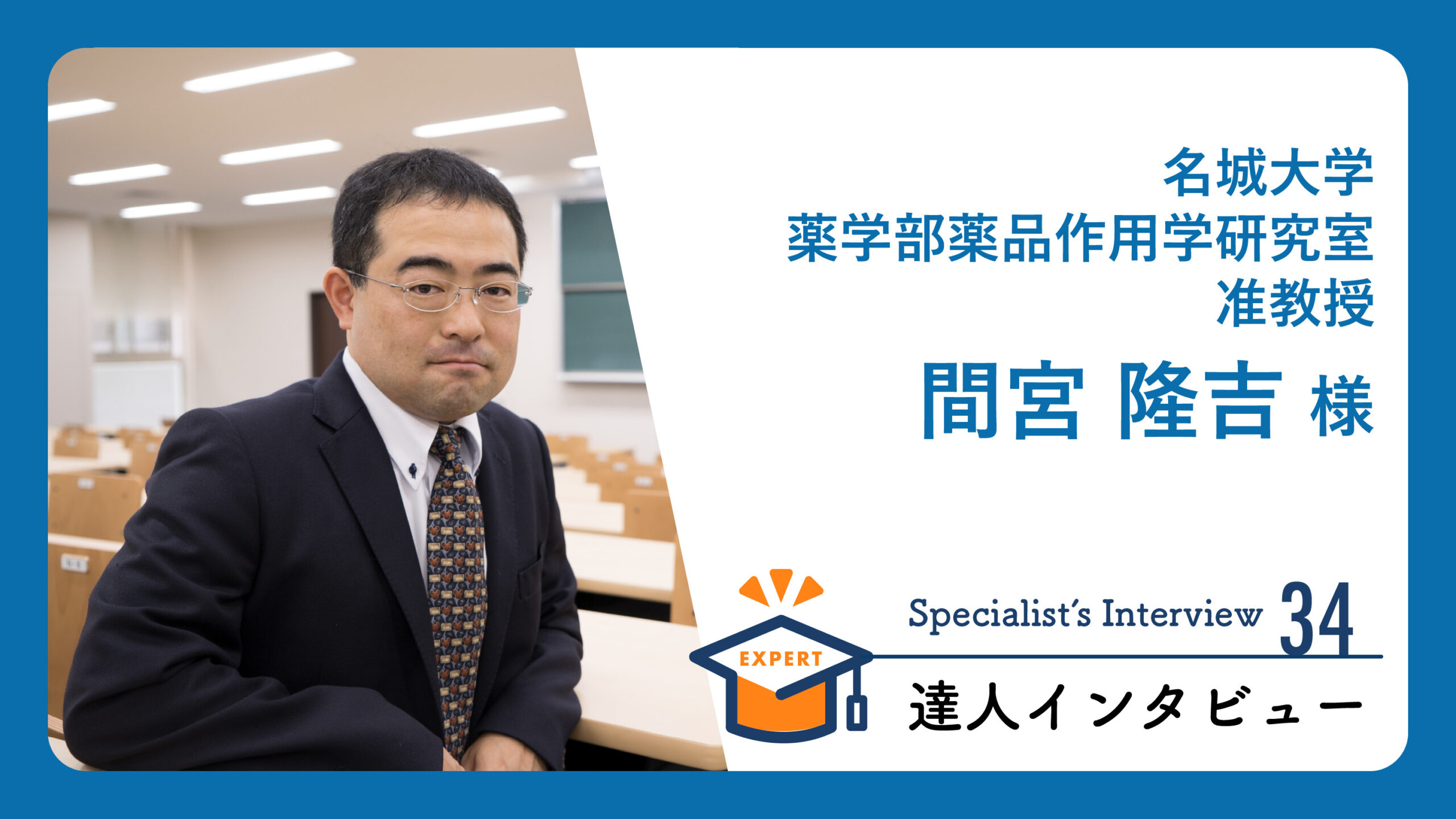 名城大学
薬学部薬品作用学研究室
准教授

間宮 隆吉 様

EXPERT

Specialist's Interview 34

達人インタビュー